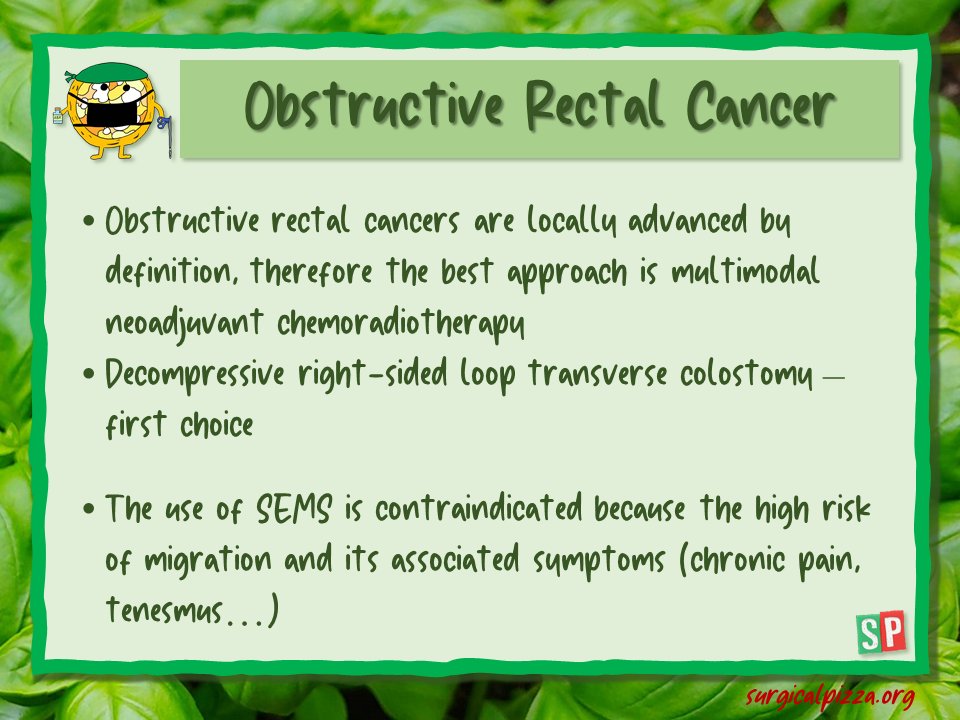 Obstructive Rectal Cancer

• Obstructive rectal cancers are locally advanced by definition, therefore the best approach is multimodal neoadjuvant chemoradiotherapy

• Decompressive right-sided loop transverse colostomy – first choice

• The use of SEMS is contraindicated because the high risk of migration and its associated symptoms (chronic pain, tenesmus...)

SP

surgicalpizza.org